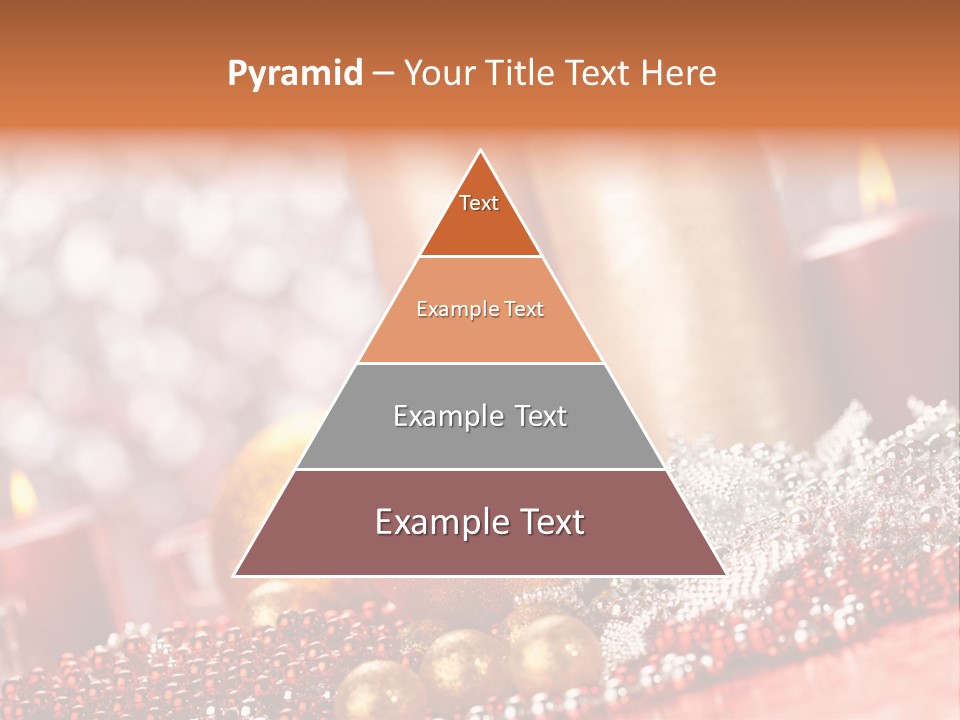 Pyramid – Your Title Text Here

Text

Example Text

Example Text

Example Text